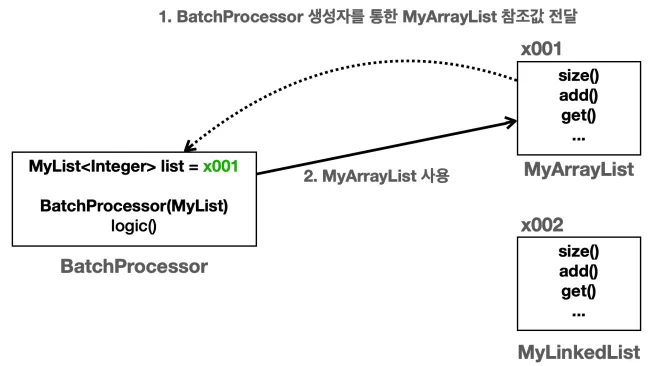 1. BatchProcessor 생성자를 통한 MyArrayList 참조값 전달

x001

size()
add()
get()
...

MyArrayList

MyList<Integer> list = x001

BatchProcessor(MyList)
logic()

BatchProcessor

2. MyArrayList 사용

x002

size()
add()
get()
...

MyLinkedList